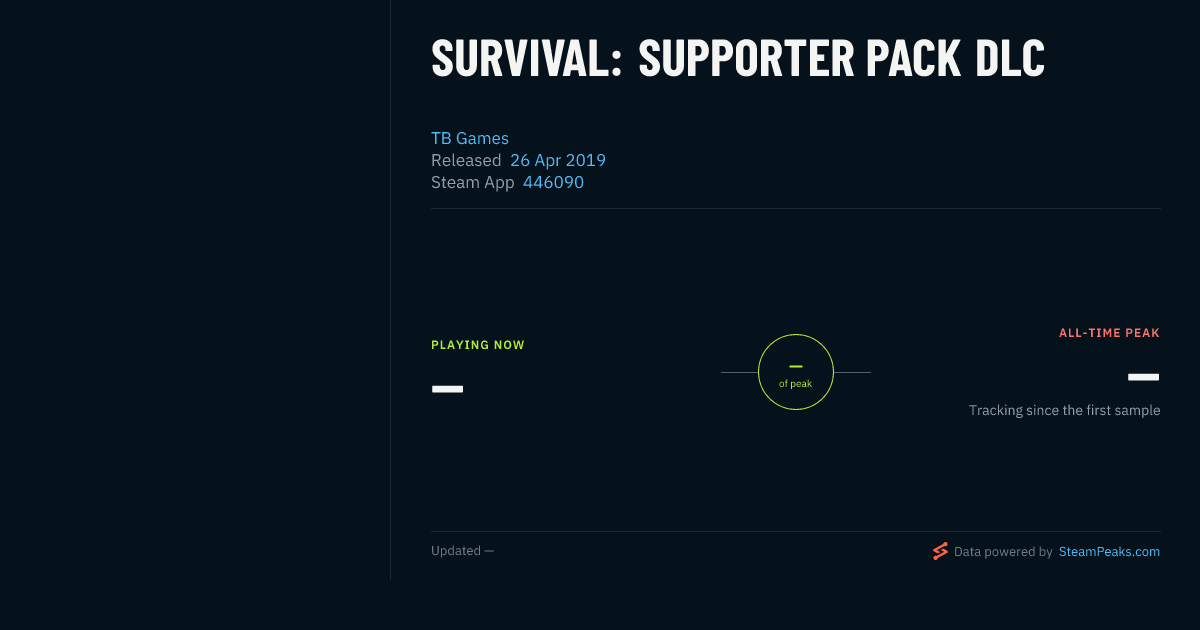 SURVIVAL: SUPPORTER PACK DLC

TB Games
Released 26 Apr 2019
Steam App 446090

PLAYING NOW
—

—
of peak

ALL-TIME PEAK
—
Tracking since the first sample

Updated —

Data powered by SteamPeaks.com